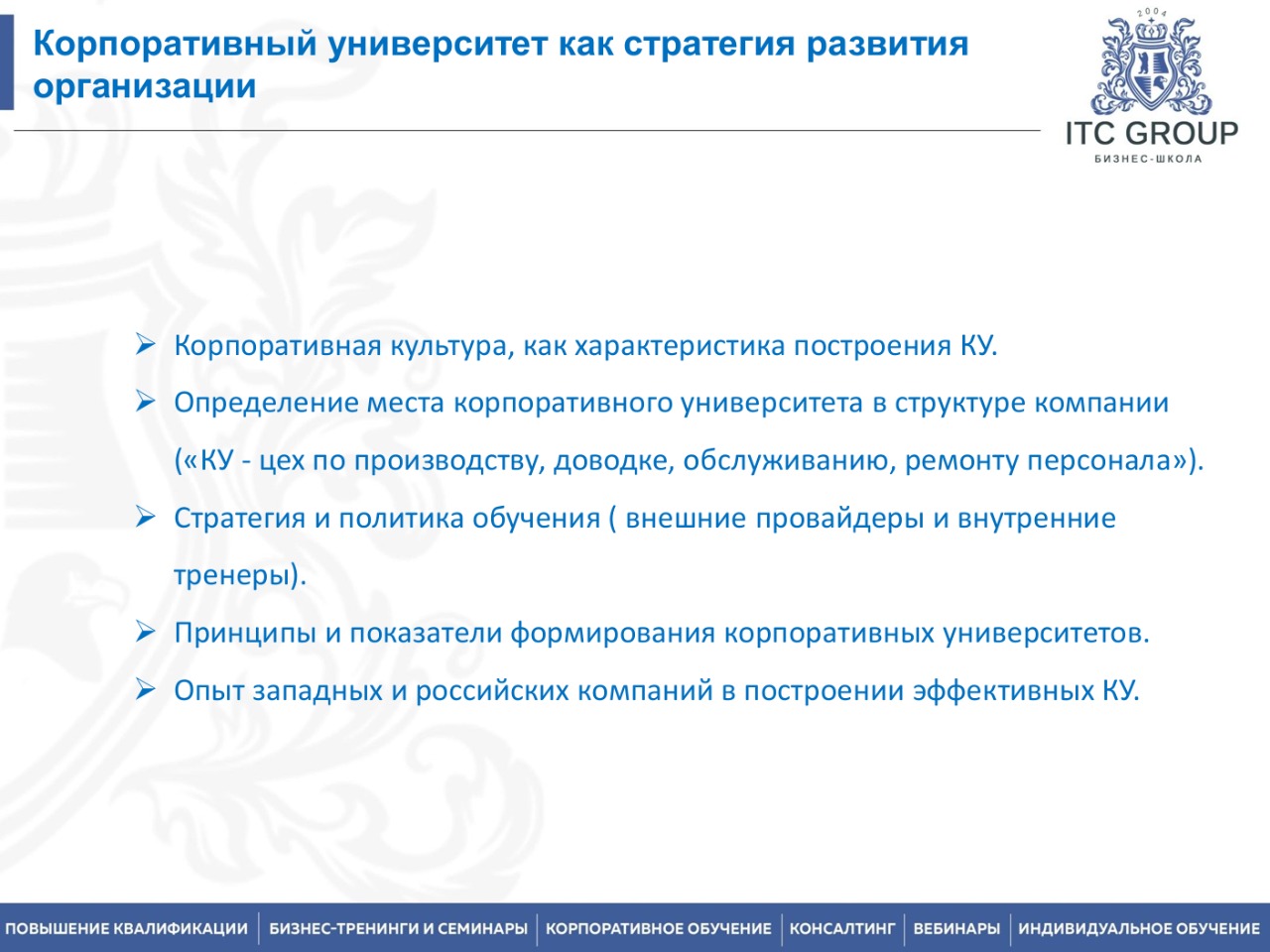 Корпоративный университет как стратегия развития организации

2004

ITC GROUP

БИЗНЕС-ШКОЛА

➢ Корпоративная культура, как характеристика построения КУ.

➢ Определение места корпоративного университета в структуре компании («КУ - цех по производству, доводке, обслуживанию, ремонту персонала»).

➢ Стратегия и политика обучения ( внешние провайдеры и внутренние тренеры).

➢ Принципы и показатели формирования корпоративных университетов.

➢ Опыт западных и российских компаний в построении эффективных КУ.

ПОВЫШЕНИЕ КВАЛИФИКАЦИИ | БИЗНЕС-ТРЕНИНГИ И СЕМИНАРЫ | КОРПОРАТИВНОЕ ОБУЧЕНИЕ | КОНСАЛТИНГ | ВЕБИНАРЫ | ИНДИВИДУАЛЬНОЕ ОБУЧЕНИЕ